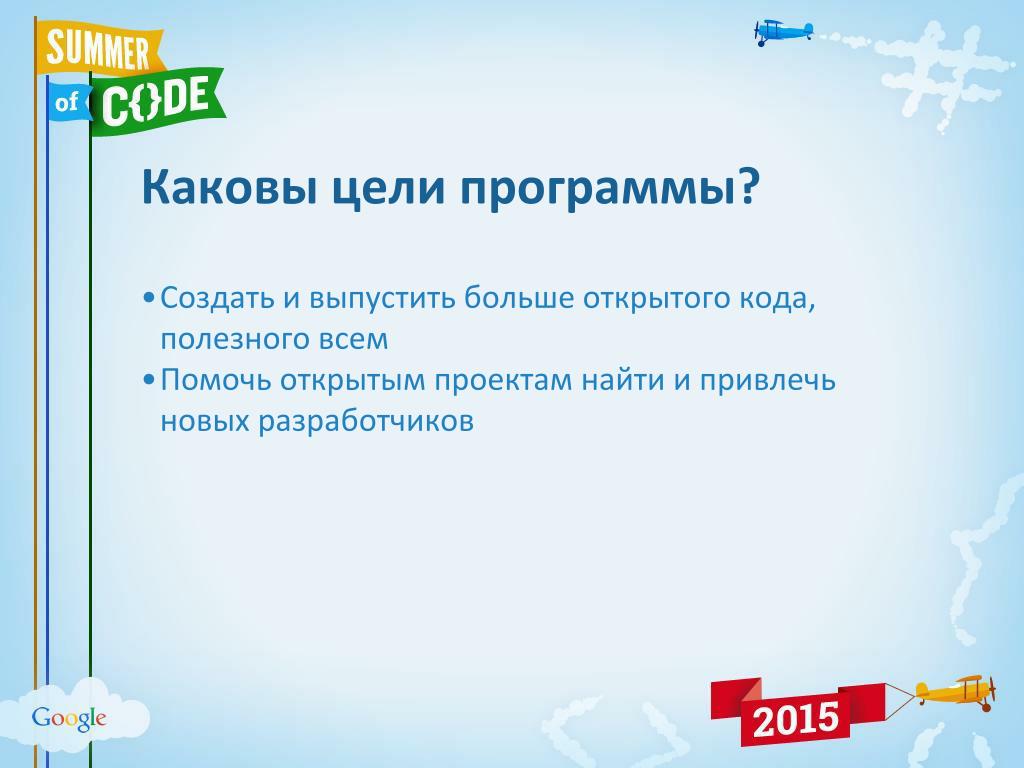 SUMMER
of C{}DE

Каковы цели программы?

• Создать и выпустить больше открытого кода, полезного всем
• Помочь открытым проектам найти и привлечь новых разработчиков

Google

2015